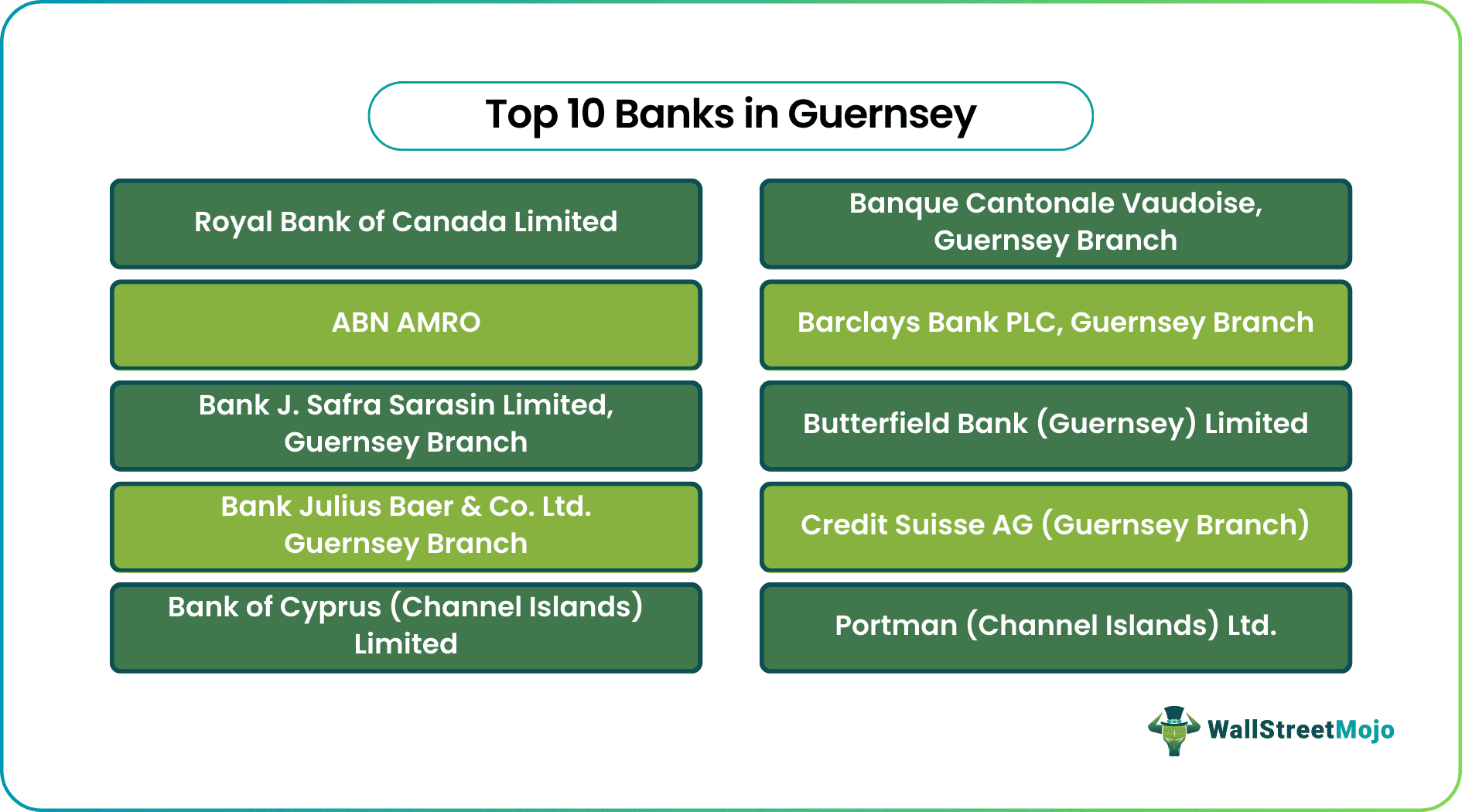 Top 10 Banks in Guernsey

Royal Bank of Canada Limited

ABN AMRO

Bank J. Safra Sarasin Limited, Guernsey Branch

Bank Julius Baer & Co. Ltd. Guernsey Branch

Bank of Cyprus (Channel Islands) Limited

Banque Cantonale Vaudoise, Guernsey Branch

Barclays Bank PLC, Guernsey Branch

Butterfield Bank (Guernsey) Limited

Credit Suisse AG (Guernsey Branch)

Portman (Channel Islands) Ltd.

WallStreetMojo